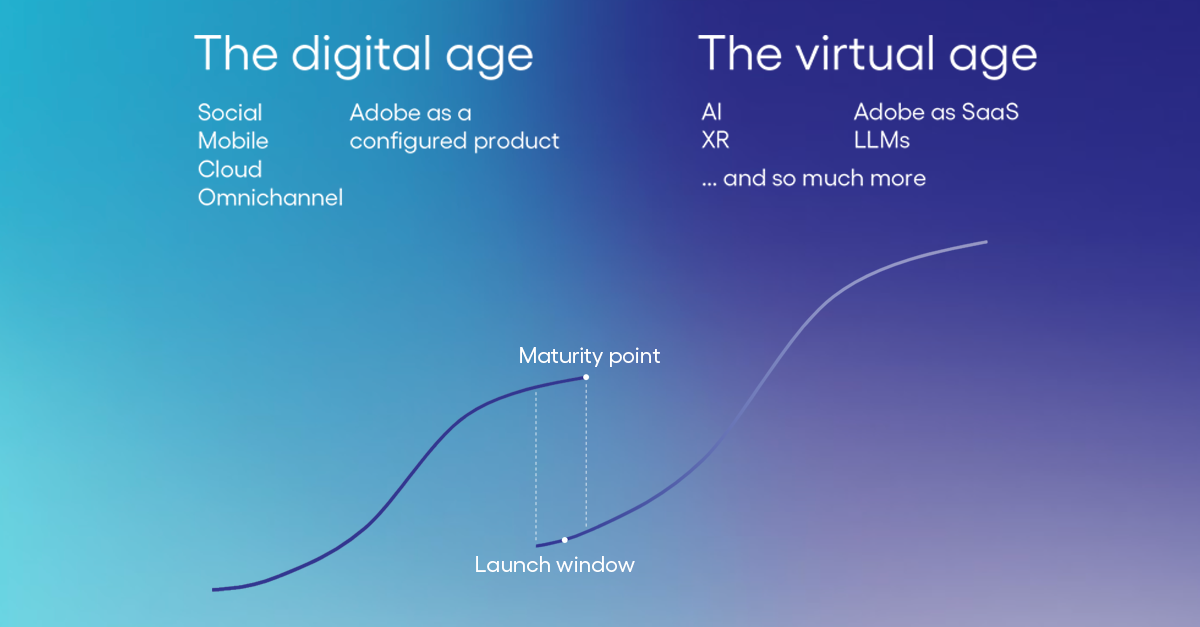 The digital age

Social
Mobile
Cloud
Omnichannel

Adobe as a configured product

The virtual age

AI
XR

Adobe as SaaS
LLMs

... and so much more

Maturity point

Launch window